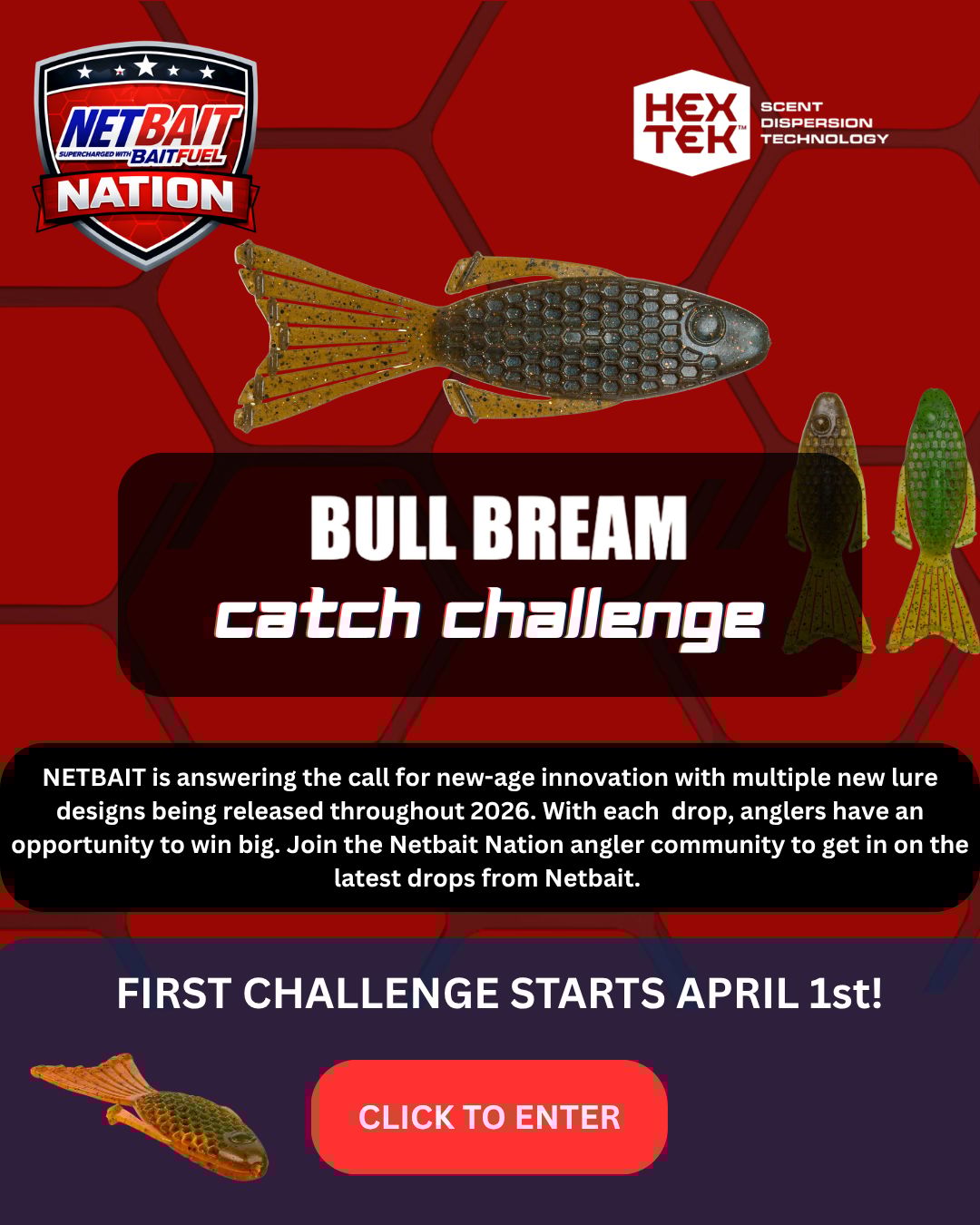 NETBAIT SUPERCHARGED WITH BAITFUEL NATION

HEX TEK™ SCENT DISPERSION TECHNOLOGY

BULL BREAM
catch challenge

NETBAIT is answering the call for new-age innovation with multiple new lure designs being released throughout 2026. With each drop, anglers have an opportunity to win big. Join the Netbait Nation angler community to get in on the latest drops from Netbait.

FIRST CHALLENGE STARTS APRIL 1st!

CLICK TO ENTER